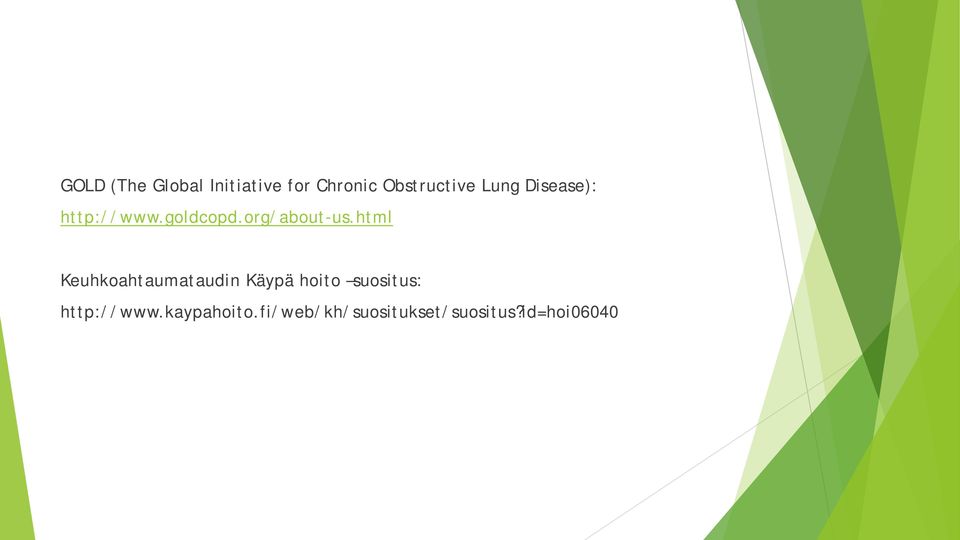 GOLD (The Global Initiative for Chronic Obstructive Lung Disease):
http://www.goldcopd.org/about-us.html

Keuhkoahtaumataudin Käypä hoito –suositus:
http://www.kaypahoito.fi/web/kh/suositukset/suositus?id=hoi06040